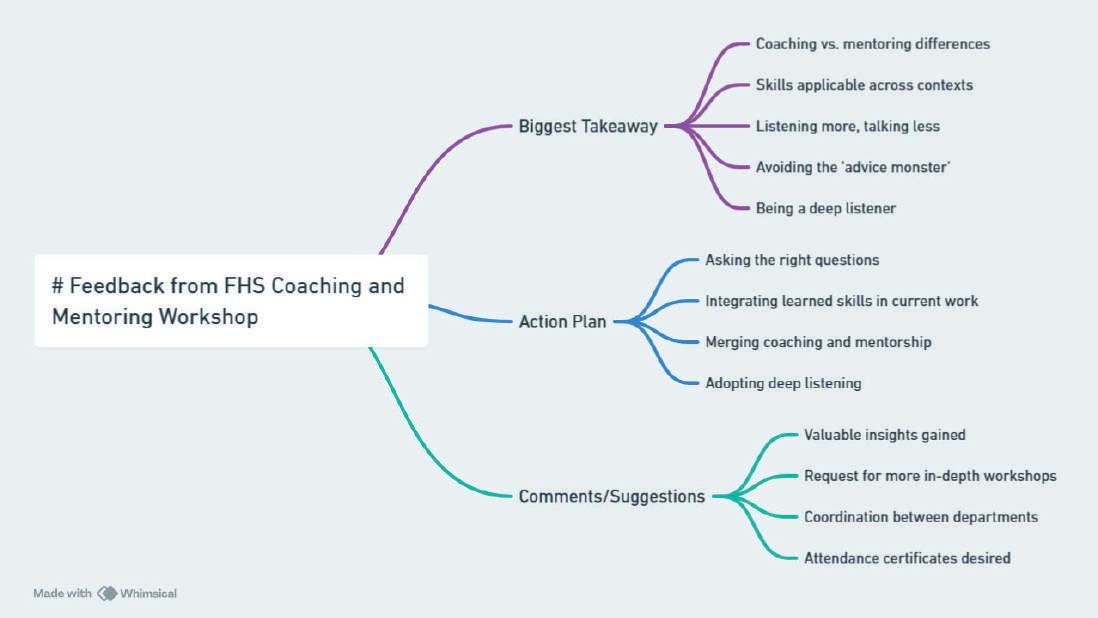 # Feedback from FHS Coaching and Mentoring Workshop

Biggest Takeaway

Coaching vs. mentoring differences

Skills applicable across contexts

Listening more, talking less

Avoiding the 'advice monster'

Being a deep listener

Action Plan

Asking the right questions

Integrating learned skills in current work

Merging coaching and mentorship

Adopting deep listening

Comments/Suggestions

Valuable insights gained

Request for more in-depth workshops

Coordination between departments

Attendance certificates desired

Made with Whimsical